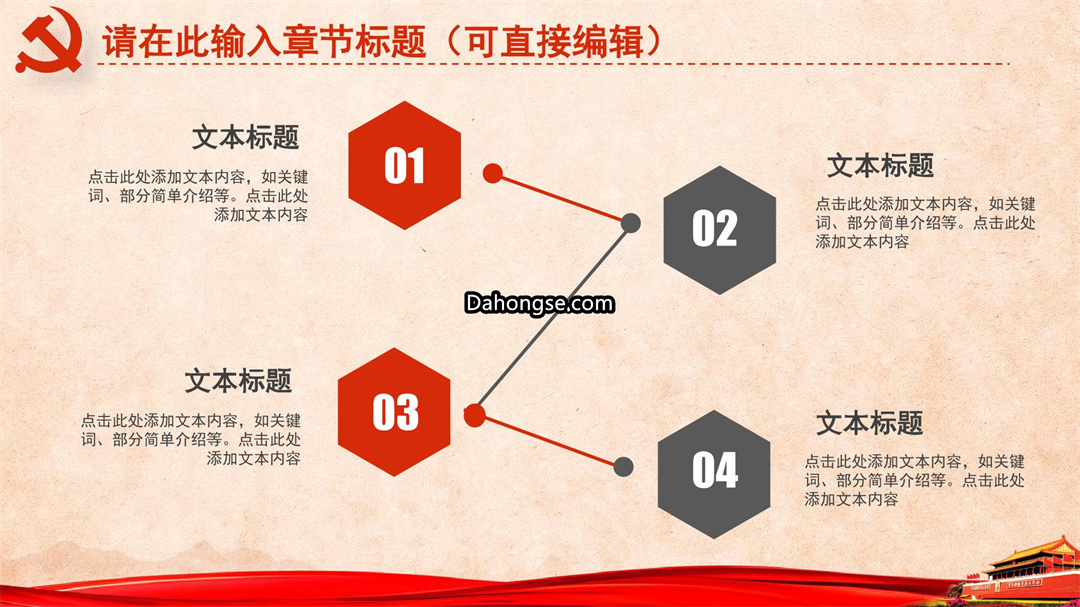 请在此输入章节标题（可直接编辑）

文本标题

点击此处添加文本内容，如关键词、部分简单介绍等。点击此处添加文本内容

01

02

文本标题

点击此处添加文本内容，如关键词、部分简单介绍等。点击此处添加文本内容

Dahongse.com

文本标题

点击此处添加文本内容，如关键词、部分简单介绍等。点击此处添加文本内容

03

04

文本标题

点击此处添加文本内容，如关键词、部分简单介绍等。点击此处添加文本内容